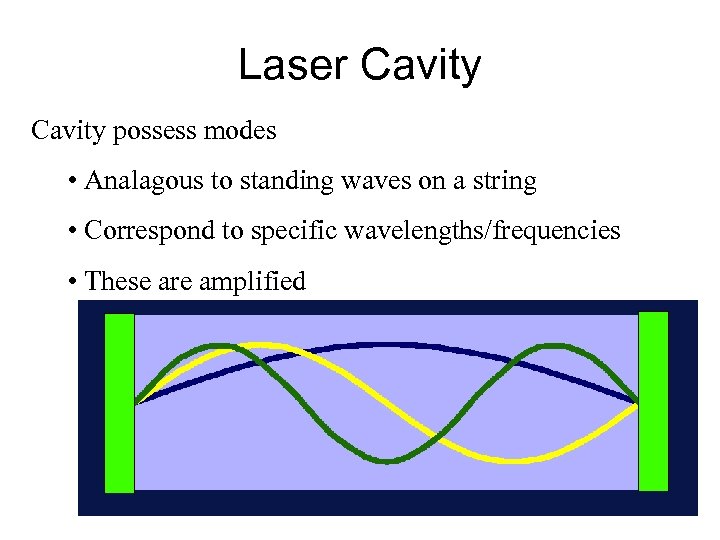 Laser Cavity

Cavity possess modes

• Analagous to standing waves on a string

• Correspond to specific wavelengths/frequencies

• These are amplified